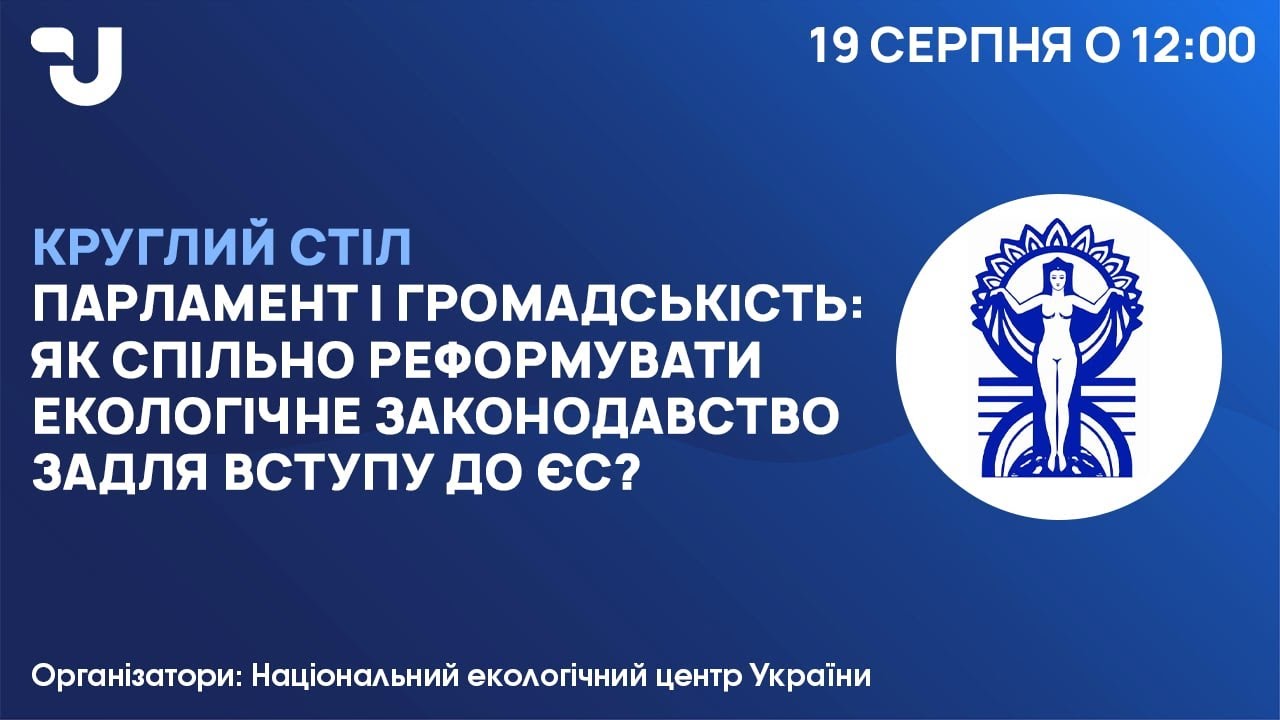 19 СЕРПНЯ О 12:00

КРУГЛИЙ СТІЛ
ПАРЛАМЕНТ І ГРОМАДСЬКІСТЬ: ЯК СПІЛЬНО РЕФОРМУВАТИ ЕКОЛОГІЧНЕ ЗАКОНОДАВСТВО ЗАДЛЯ ВСТУПУ ДО ЄС?

Організатори: Національний екологічний центр України